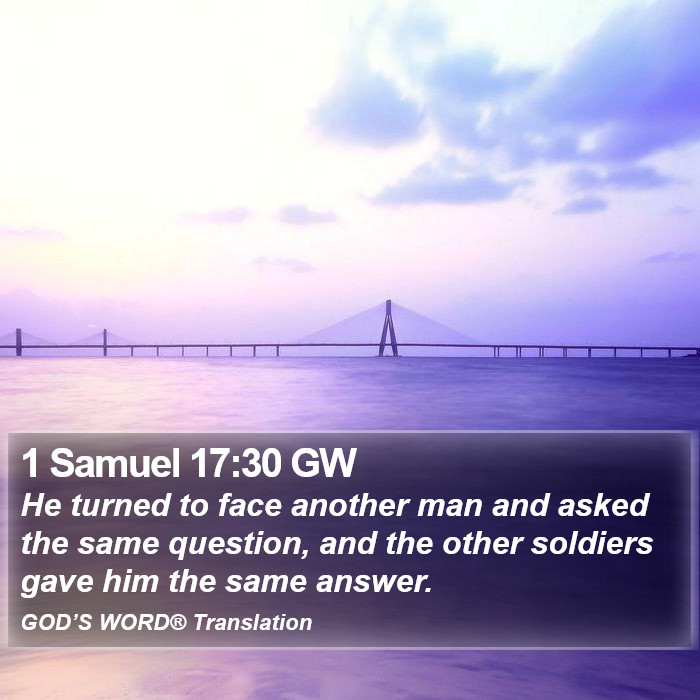 1 Samuel 17:30 GW
He turned to face another man and asked the same question, and the other soldiers gave him the same answer.
GOD'S WORD® Translation